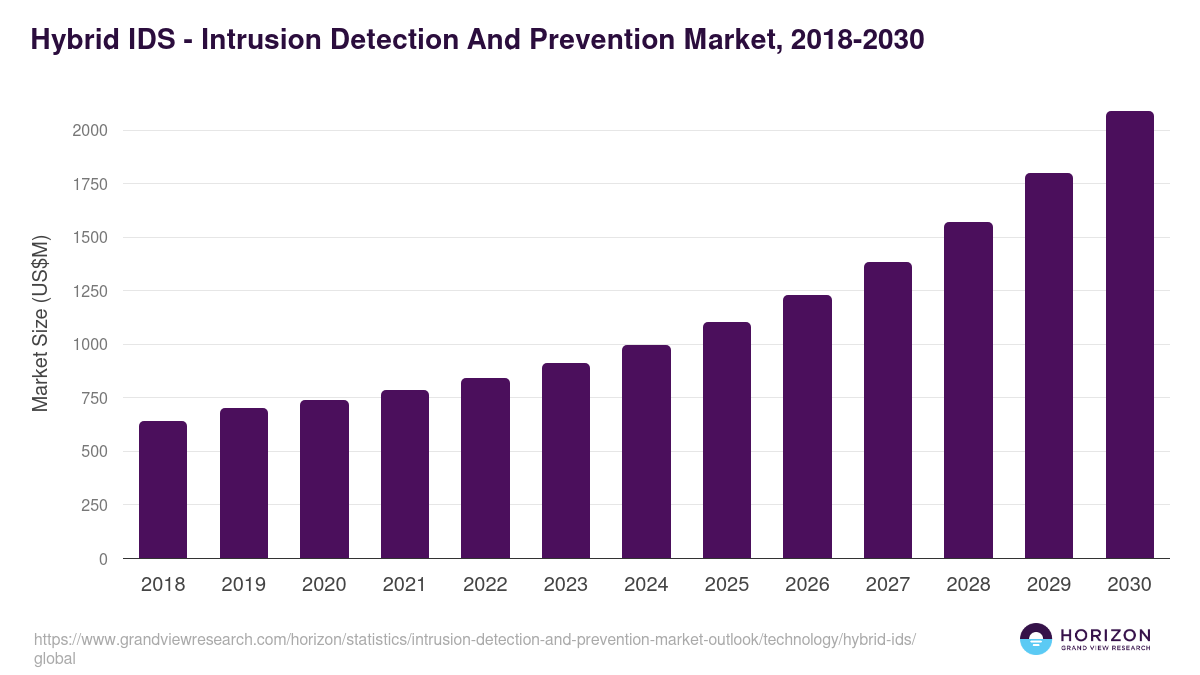 Hybrid IDS - Intrusion Detection And Prevention Market, 2018-2030

Market Size (US$M)

2000
1750
1500
1250
1000
750
500
250
0

2018 2019 2020 2021 2022 2023 2024 2025 2026 2027 2028 2029 2030

https://www.grandviewresearch.com/horizon/statistics/intrusion-detection-and-prevention-market-outlook/technology/hybrid-ids/global

HORIZON
GRAND VIEW RESEARCH